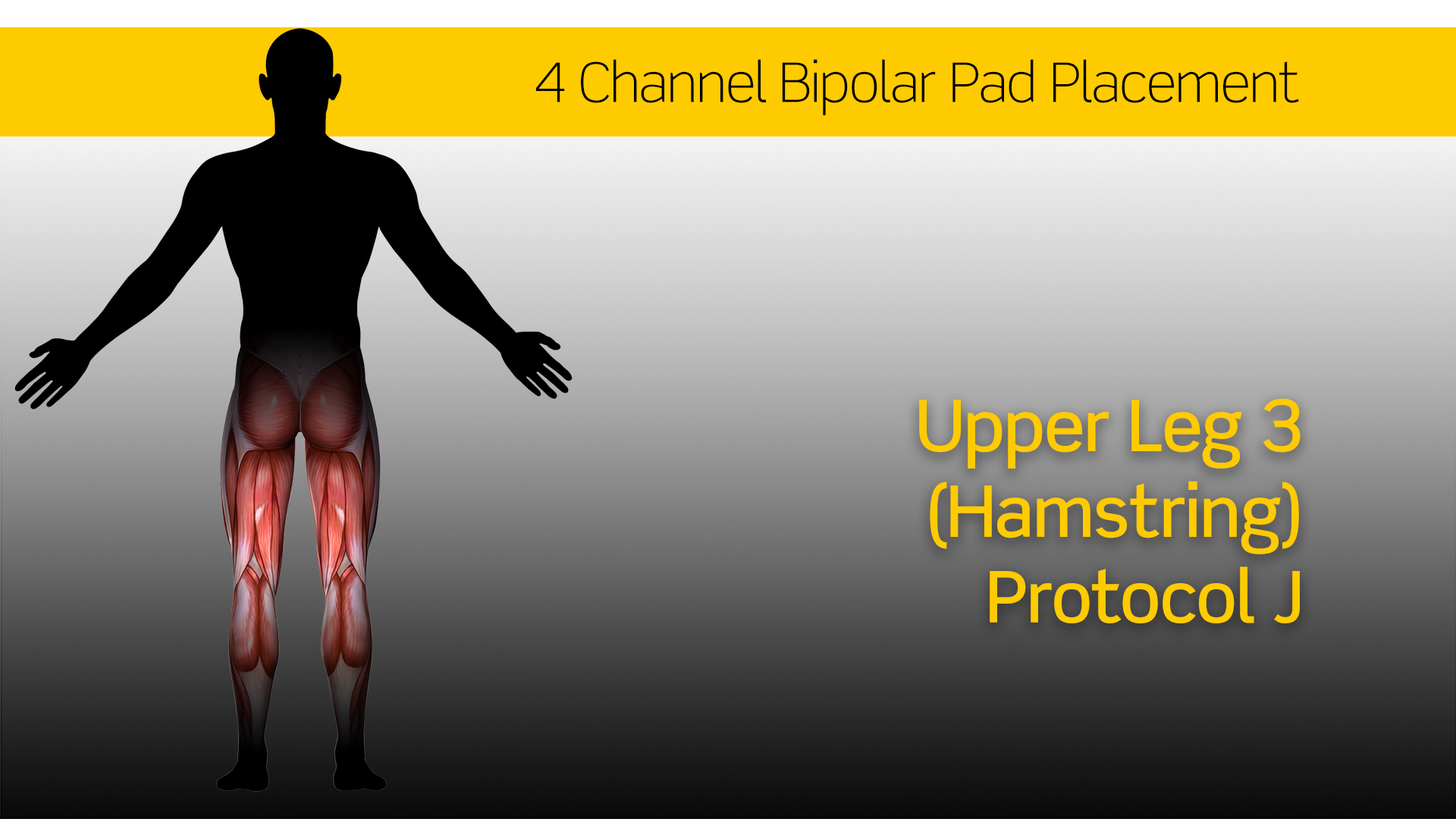 4 Channel Bipolar Pad Placement

Upper Leg 3
(Hamstring)
Protocol J